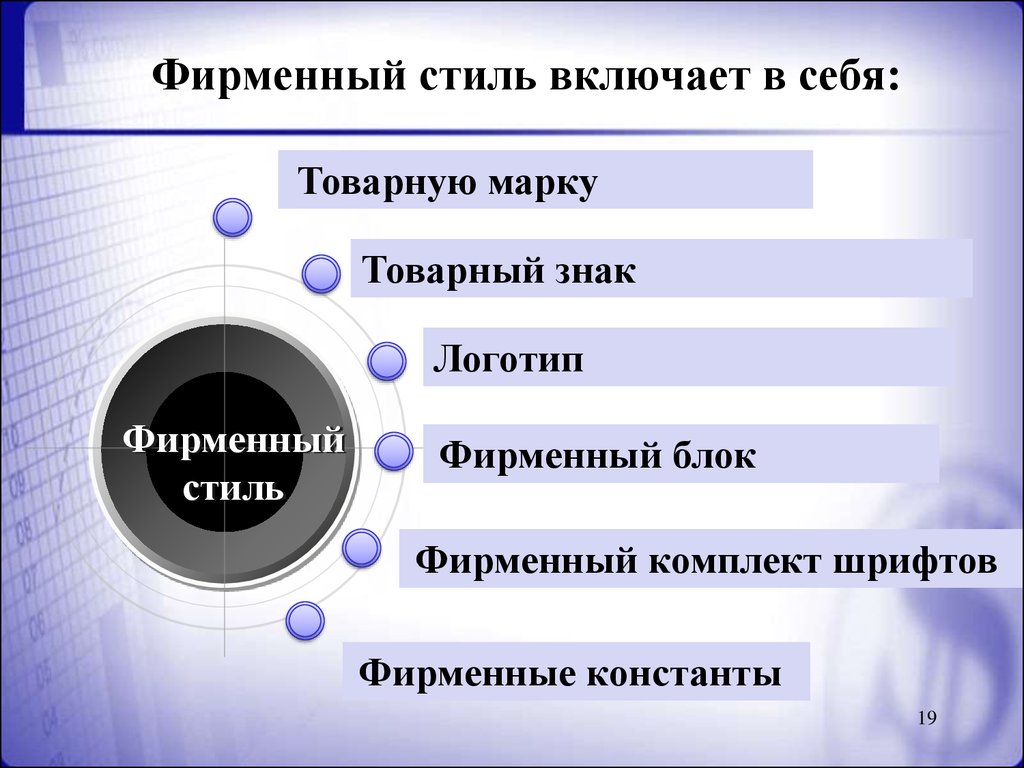 Фирменный стиль включает в себя:

Фирменный стиль

Товарную марку

Товарный знак

Логотип

Фирменный блок

Фирменный комплект шрифтов

Фирменные константы

19